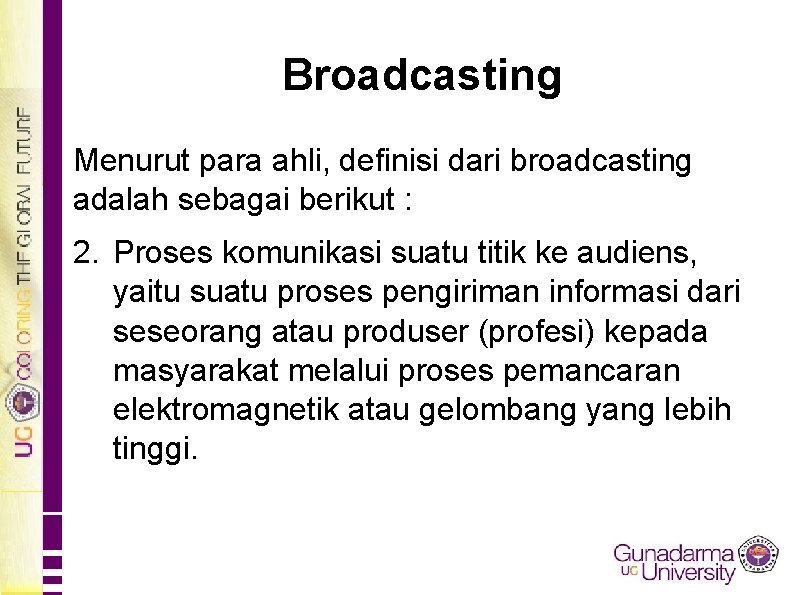 UG COLORING THE GLOBAL FUTURE

Broadcasting

Menurut para ahli, definisi dari broadcasting adalah sebagai berikut :

2. Proses komunikasi suatu titik ke audiens, yaitu suatu proses pengiriman informasi dari seseorang atau produser (profesi) kepada masyarakat melalui proses pemancaran elektromagnetik atau gelombang yang lebih tinggi.

Gunadarma UG University